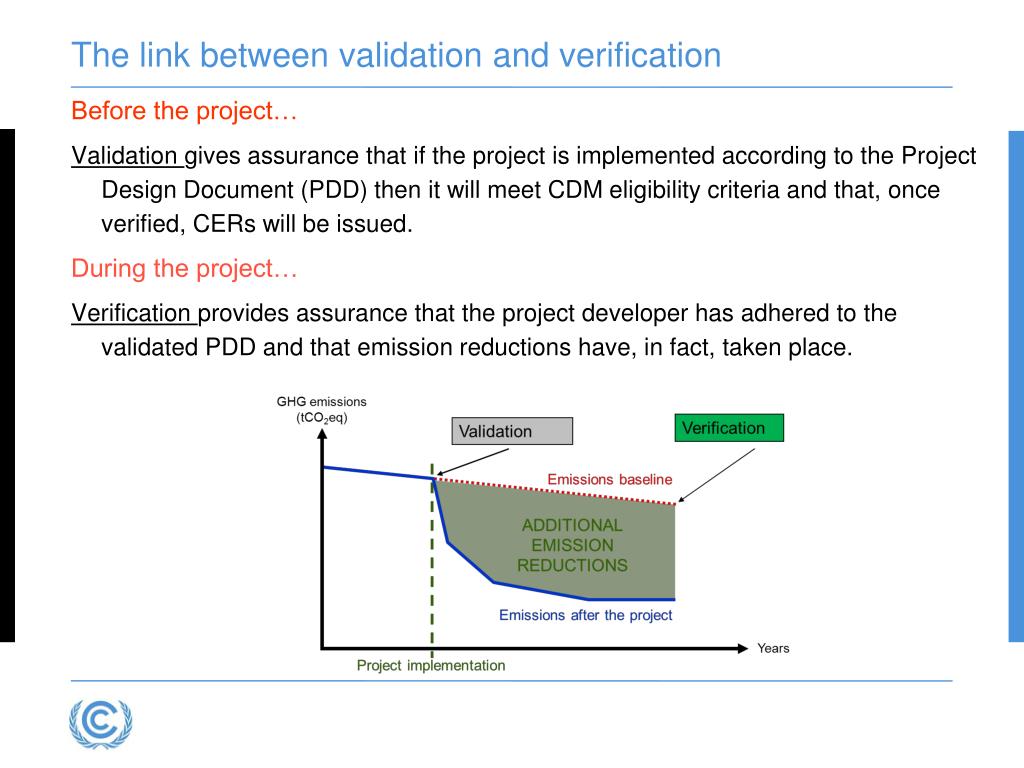 The link between validation and verification

Before the project…

Validation gives assurance that if the project is implemented according to the Project Design Document (PDD) then it will meet CDM eligibility criteria and that, once verified, CERs will be issued.

During the project…

Verification provides assurance that the project developer has adhered to the validated PDD and that emission reductions have, in fact, taken place.

GHG emissions ($tCO_2eq$)

Validation

Verification

Emissions baseline

ADDITIONAL EMISSION REDUCTIONS

Emissions after the project

Years

Project implementation